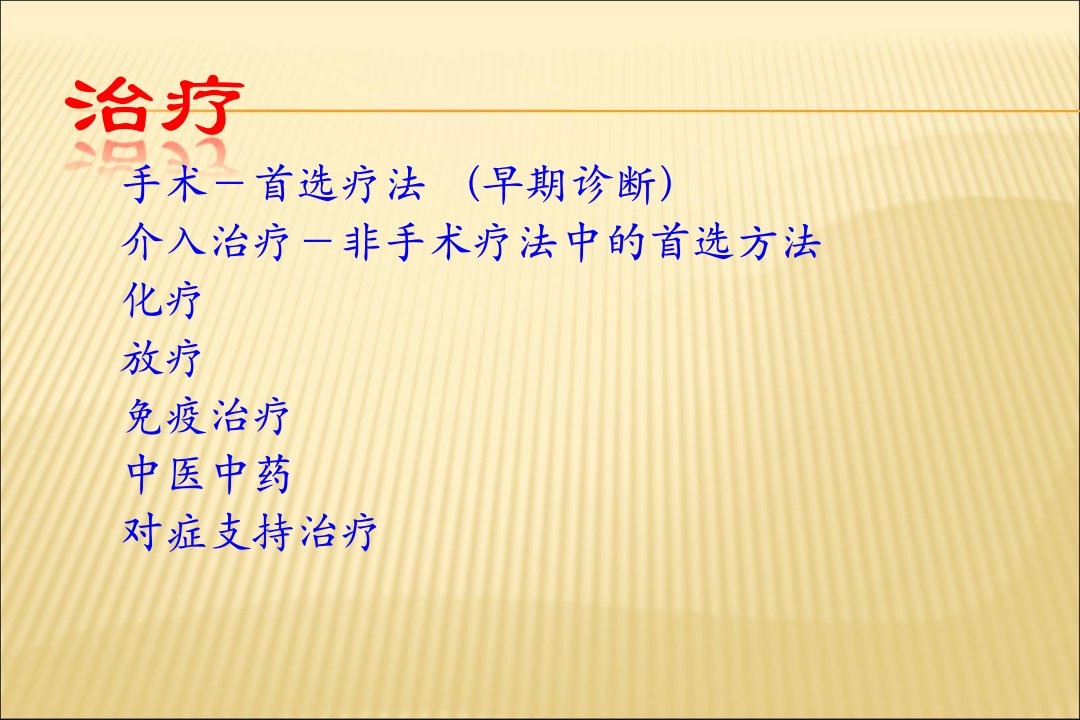 治疗

手术－首选疗法 （早期诊断）
介入治疗－非手术疗法中的首选方法
化疗
放疗
免疫治疗
中医中药
对症支持治疗